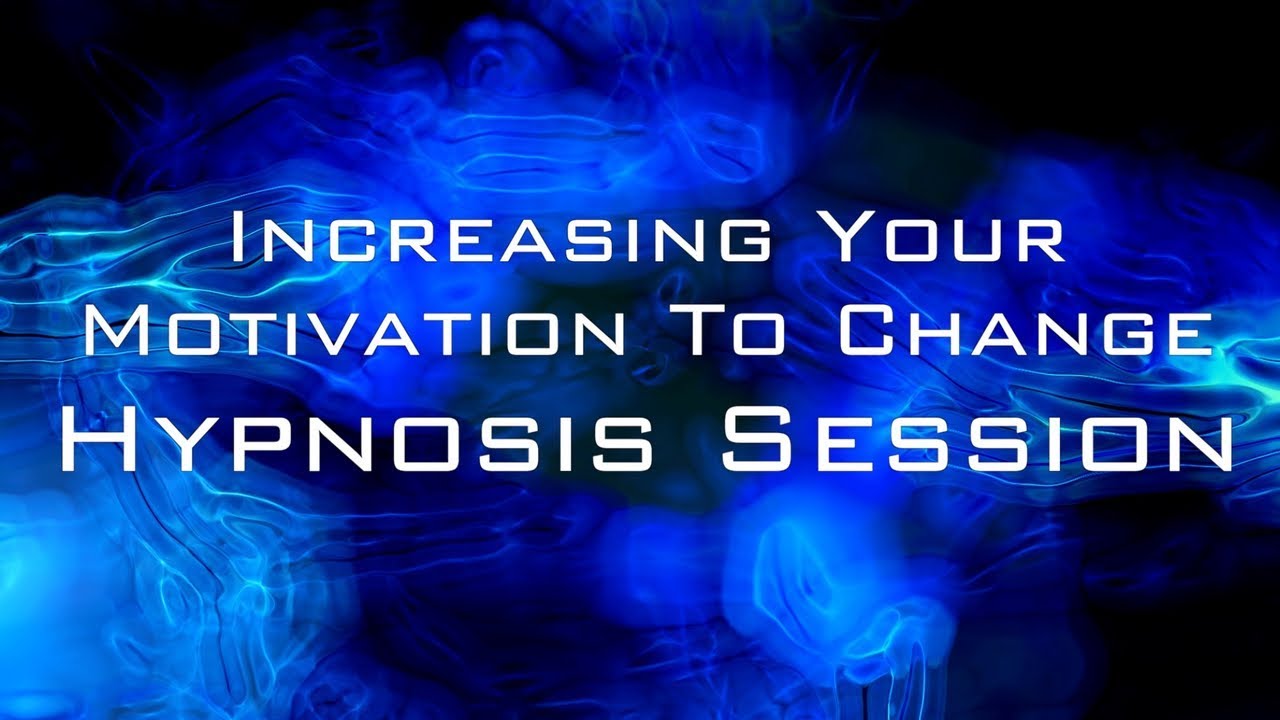 Increasing Your Motivation To Change
Hypnosis Session